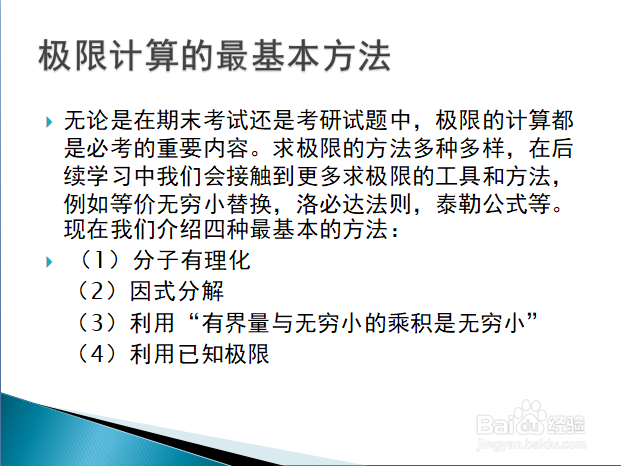 极限计算的最基本方法

无论是在期末考试还是考研试题中，极限的计算都是必考的重要内容。求极限的方法多种多样，在后续学习中我们会接触到更多求极限的工具和方法，例如等价无穷小替换，洛必达法则，泰勒公式等。现在我们介绍四种最基本的方法：

（1）分子有理化
（2）因式分解
（3）利用“有界量与无穷小的乘积是无穷小”
（4）利用已知极限

Baidu经验
jingyan.baidu.com